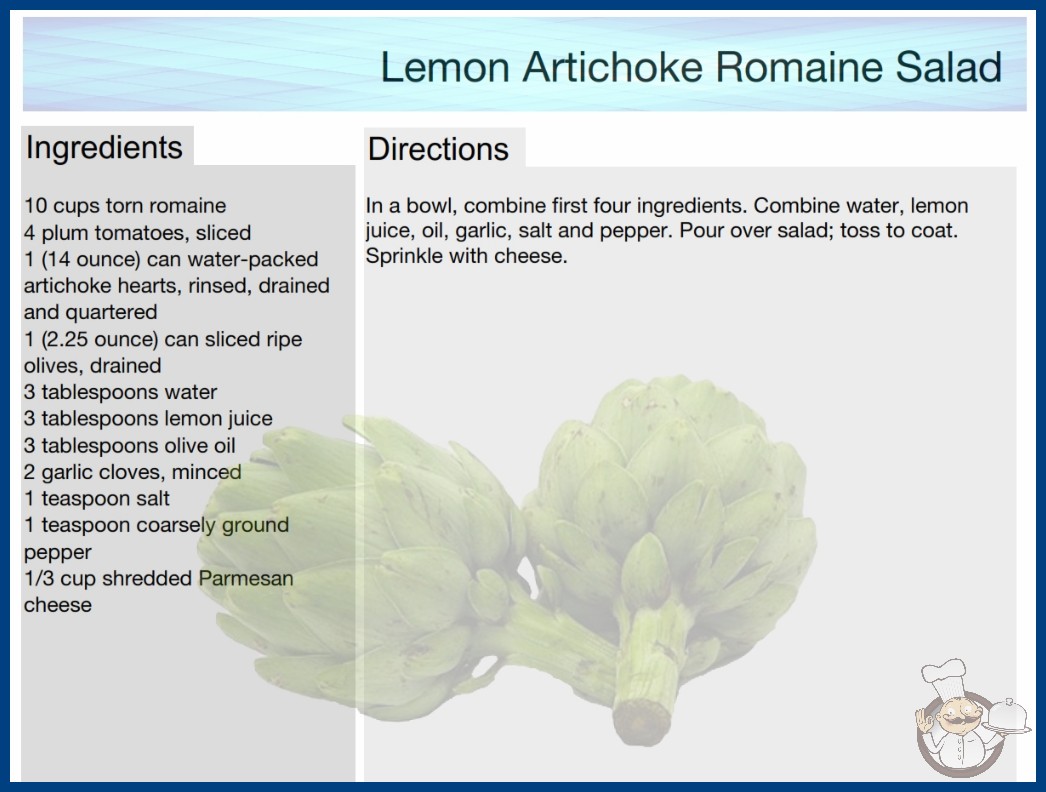 Lemon Artichoke Romaine Salad

Ingredients

10 cups torn romaine
4 plum tomatoes, sliced
1 (14 ounce) can water-packed artichoke hearts, rinsed, drained and quartered
1 (2.25 ounce) can sliced ripe olives, drained
3 tablespoons water
3 tablespoons lemon juice
3 tablespoons olive oil
2 garlic cloves, minced
1 teaspoon salt
1 teaspoon coarsely ground pepper
1/3 cup shredded Parmesan cheese

Directions

In a bowl, combine first four ingredients. Combine water, lemon juice, oil, garlic, salt and pepper. Pour over salad; toss to coat. Sprinkle with cheese.